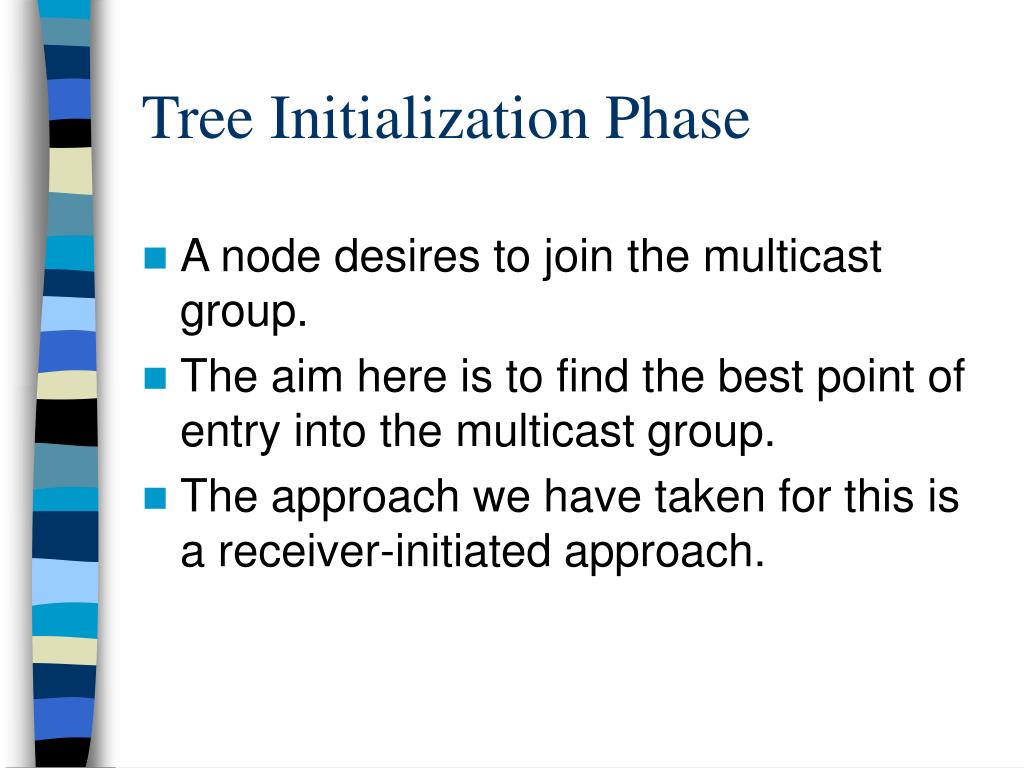 Tree Initialization Phase

A node desires to join the multicast group.

The aim here is to find the best point of entry into the multicast group.

The approach we have taken for this is a receiver-initiated approach.